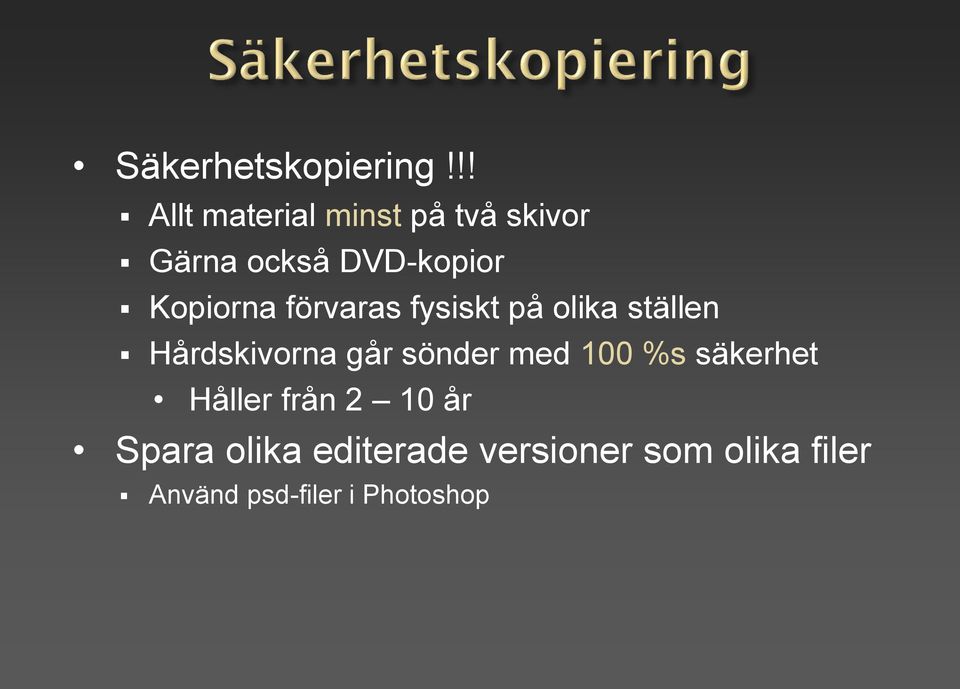 Säkerhetskopiering

• Säkerhetskopiering !!!
  ▪ Allt material minst på två skivor
  ▪ Gärna också DVD-kopior
  ▪ Kopiorna förvaras fysiskt på olika ställen
  ▪ Hårdskivorna går sönder med 100 %s säkerhet
    • Håller från 2 – 10 år
• Spara olika editerade versioner som olika filer
  ▪ Använd psd-filer i Photoshop